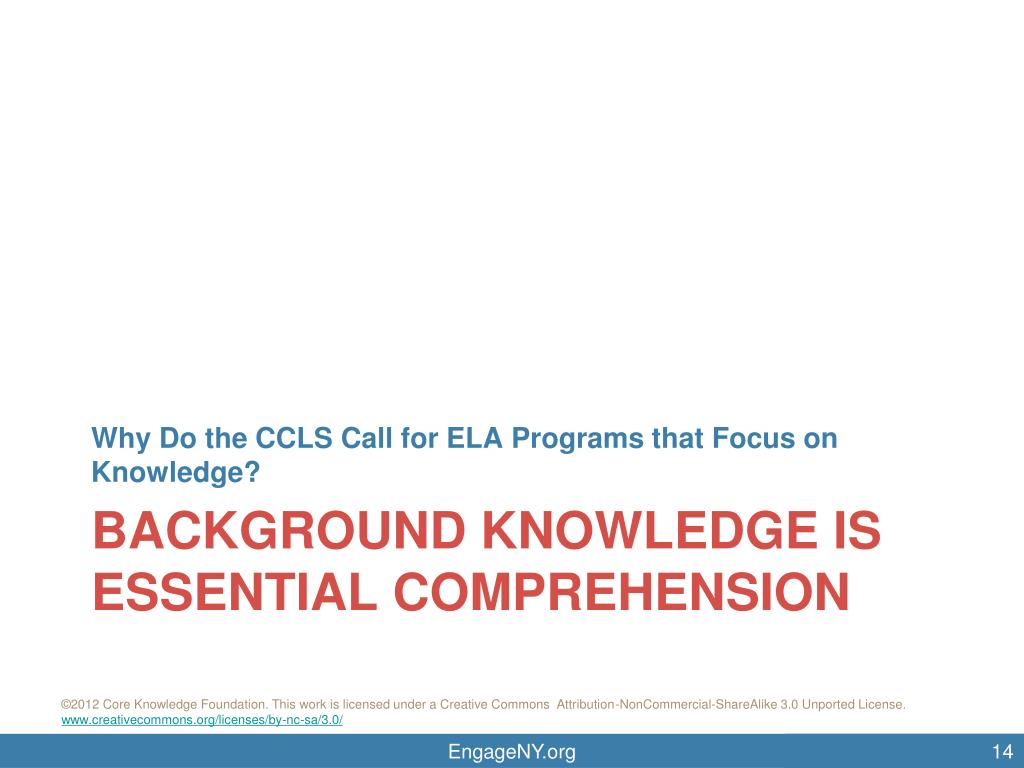 Why Do the CCLS Call for ELA Programs that Focus on Knowledge?

BACKGROUND KNOWLEDGE IS ESSENTIAL COMPREHENSION

©2012 Core Knowledge Foundation. This work is licensed under a Creative Commons Attribution-NonCommercial-ShareAlike 3.0 Unported License. www.creativecommons.org/licenses/by-nc-sa/3.0/

EngageNY.org

14